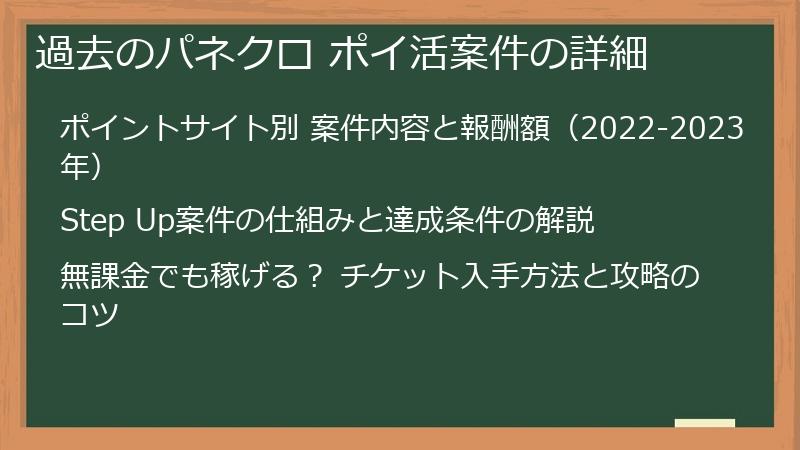 過去のパネクロ ポイ活案件の詳細

ポイントサイト別 案件内容と報酬額（2022-2023年）

Step Up案件の仕組みと達成条件の解説

無課金でも稼げる？ チケット入手方法と攻略のコツ